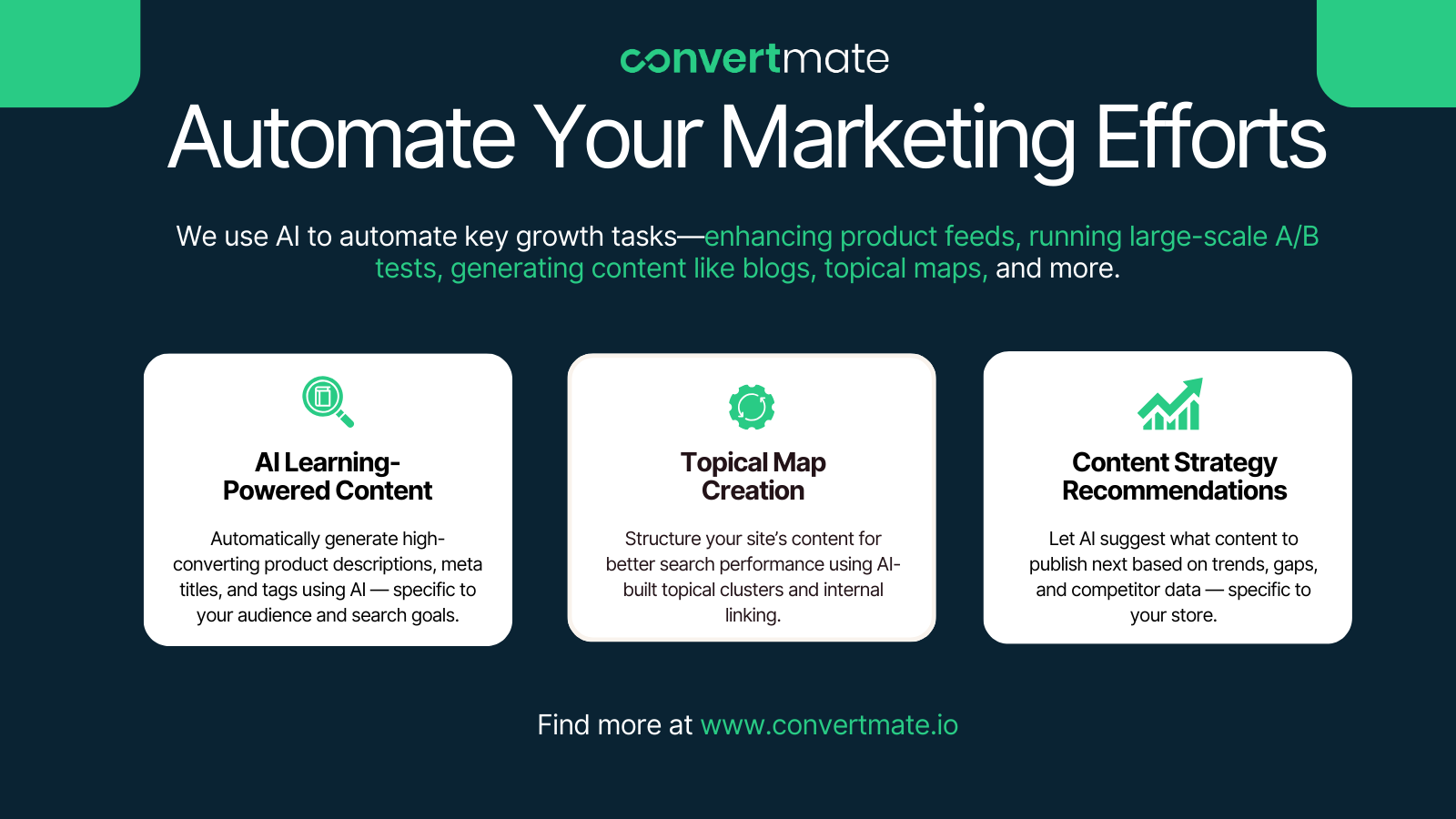 convertmate

Automate Your Marketing Efforts

We use AI to automate key growth tasks—enhancing product feeds, running large-scale A/B tests, generating content like blogs, topical maps, and more.

AI Learning-Powered Content

Automatically generate high-converting product descriptions, meta titles, and tags using AI — specific to your audience and search goals.

Topical Map Creation

Structure your site's content for better search performance using AI-built topical clusters and internal linking.

Content Strategy Recommendations

Let AI suggest what content to publish next based on trends, gaps, and competitor data — specific to your store.

Find more at www.convertmate.io